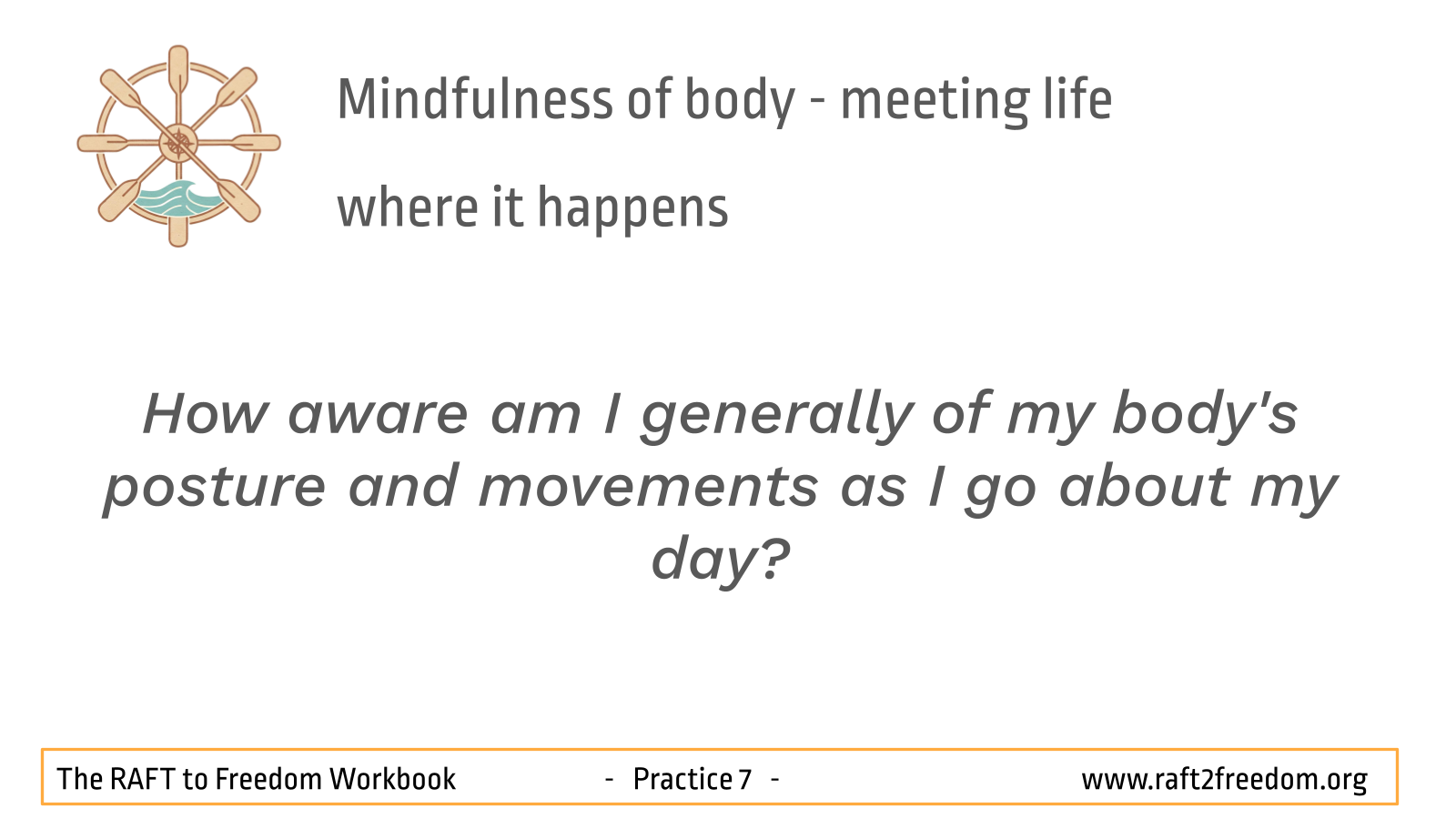 Mindfulness of body - meeting life
where it happens

How aware am I generally of my body's posture and movements as I go about my day?

The RAFT to Freedom Workbook - Practice 7 - www.raft2freedom.org